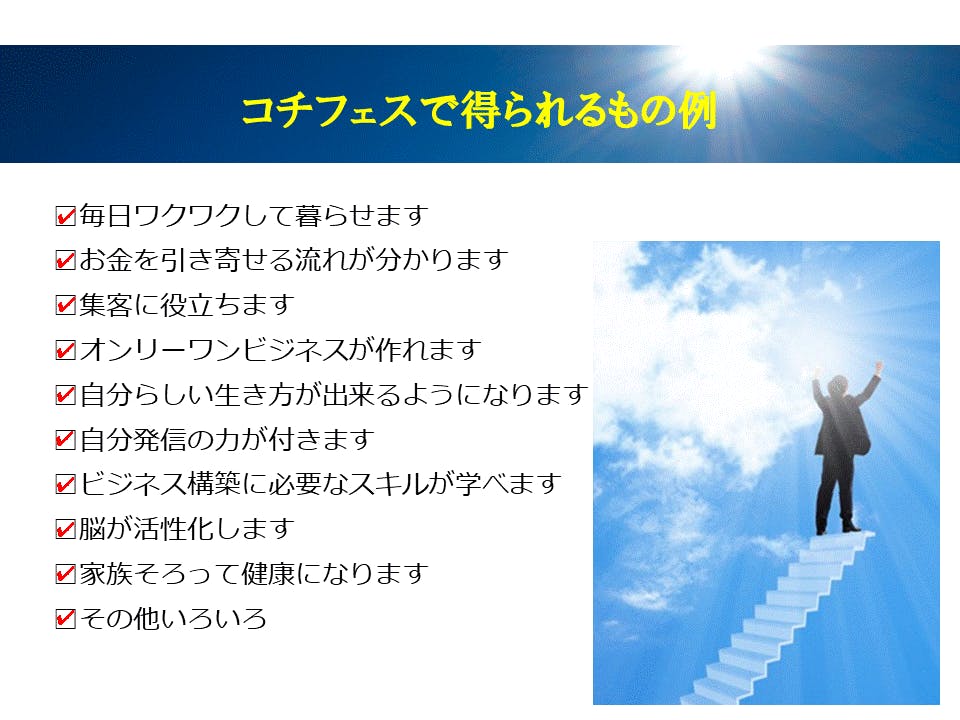 コチフェスで得られるもの例

☑毎日ワクワクして暮らせます
☑お金を引き寄せる流れが分かります
☑集客に役立ちます
☑オンリーワンビジネスが作れます
☑自分らしい生き方が出来るようになります
☑自分発信の力が付きます
☑ビジネス構築に必要なスキルが学べます
☑脳が活性化します
☑家族そろって健康になります
☑その他いろいろ